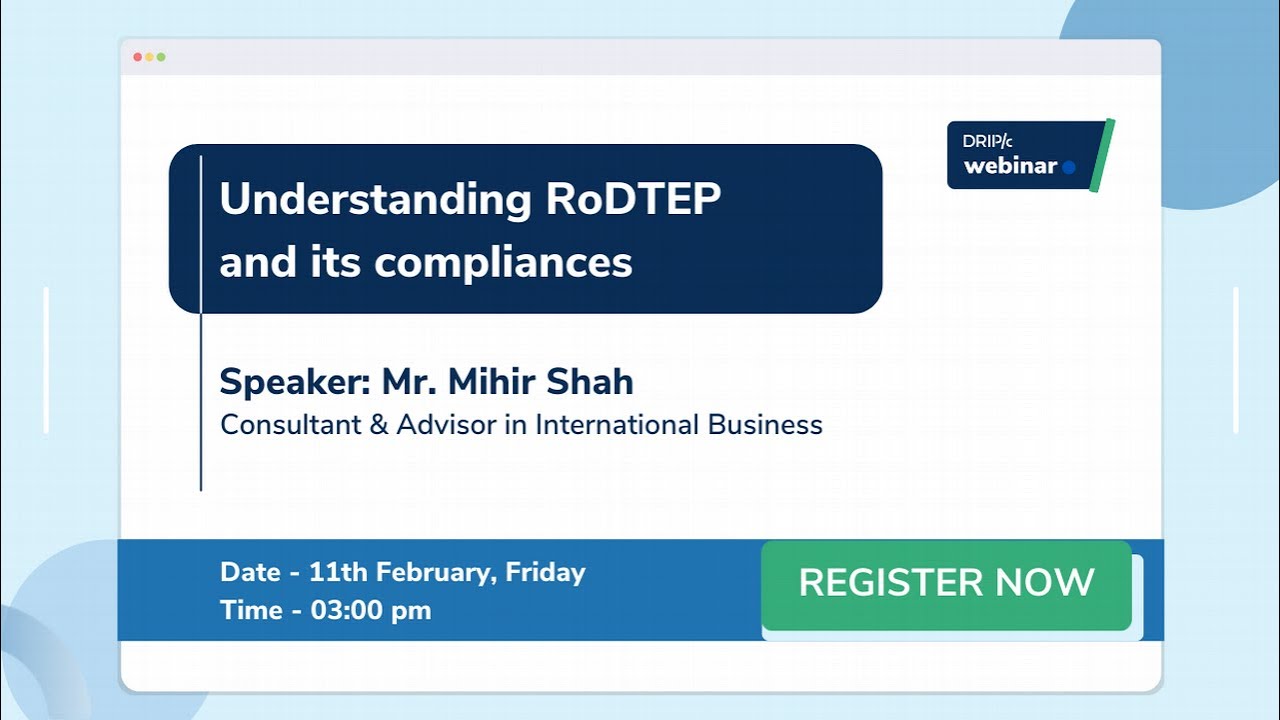 DRIP/c
webinar

Understanding RoDTEP and its compliances

Speaker: Mr. Mihir Shah
Consultant & Advisor in International Business

Date - 11th February, Friday
Time - 03:00 pm

REGISTER NOW